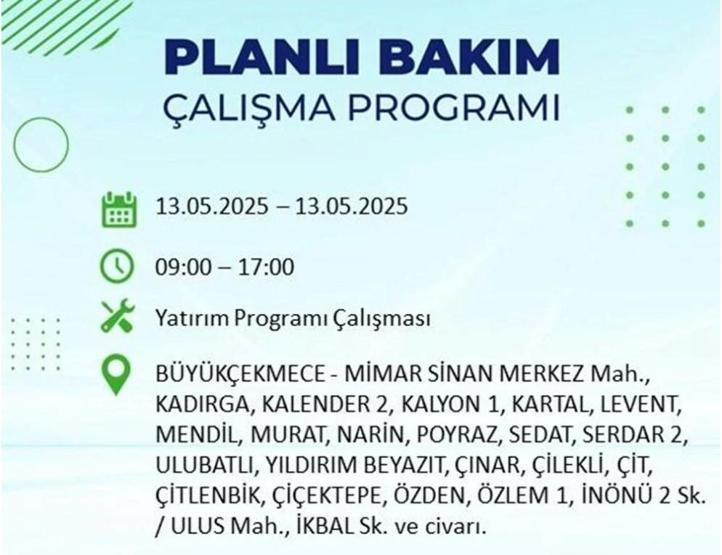 PLANLI BAKIM
ÇALIŞMA PROGRAMI

13.05.2025 – 13.05.2025

09:00 – 17:00

Yatırım Programı Çalışması

BÜYÜKÇEKMECE - MİMAR SİNAN MERKEZ Mah., KADIRGA, KALENDER 2, KALYON 1, KARTAL, LEVENT, MENDİL, MURAT, NARİN, POYRAZ, SEDAT, SERDAR 2, ULUBATLI, YILDIRIM BEYAZIT, ÇINAR, ÇİLEKLİ, ÇİT, ÇİTLENBİK, ÇİÇEKTEPE, ÖZDEN, ÖZLEM 1, İNÖNÜ 2 Sk. / ULUS Mah., İKBAL Sk. ve civarı.